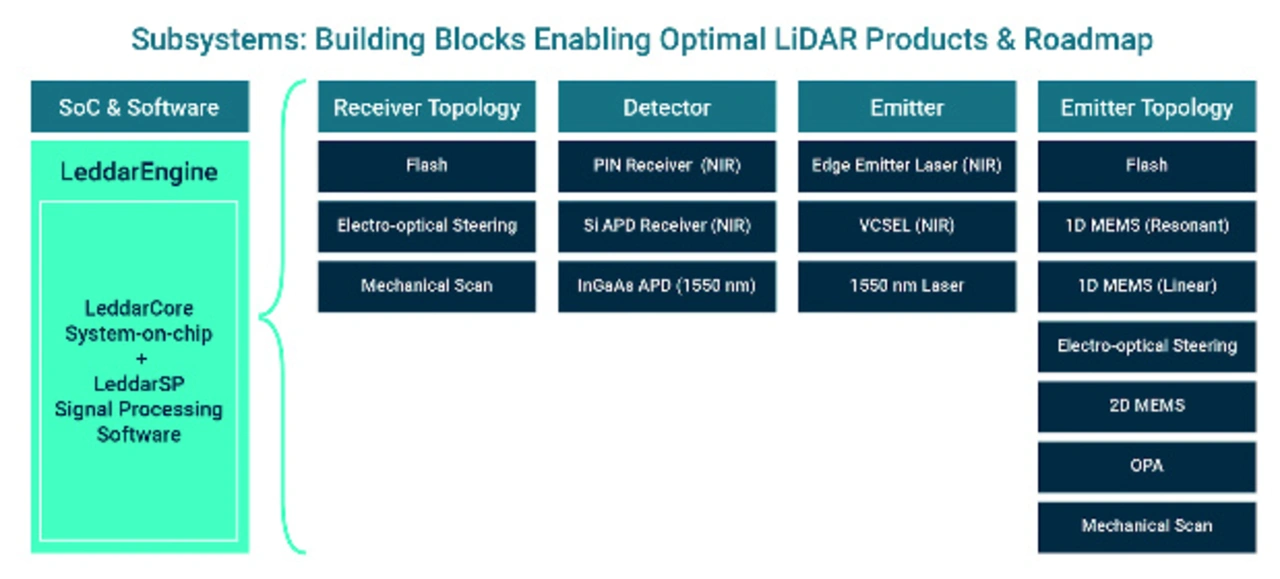 Subsystems: Building Blocks Enabling Optimal LiDAR Products & Roadmap

SoC & Software

LeddarEngine

LeddarCore
System-on-chip
+
LeddarSP
Signal Processing
Software

Receiver Topology

Flash

Electro-optical Steering

Mechanical Scan

Detector

PIN Receiver (NIR)

Si APD Receiver (NIR)

InGaAs APD (1550 nm)

Emitter

Edge Emitter Laser (NIR)

VCSEL (NIR)

1550 nm Laser

Emitter Topology

Flash

1D MEMS (Resonant)

1D MEMS (Linear)

Electro-optical Steering

2D MEMS

OPA

Mechanical Scan